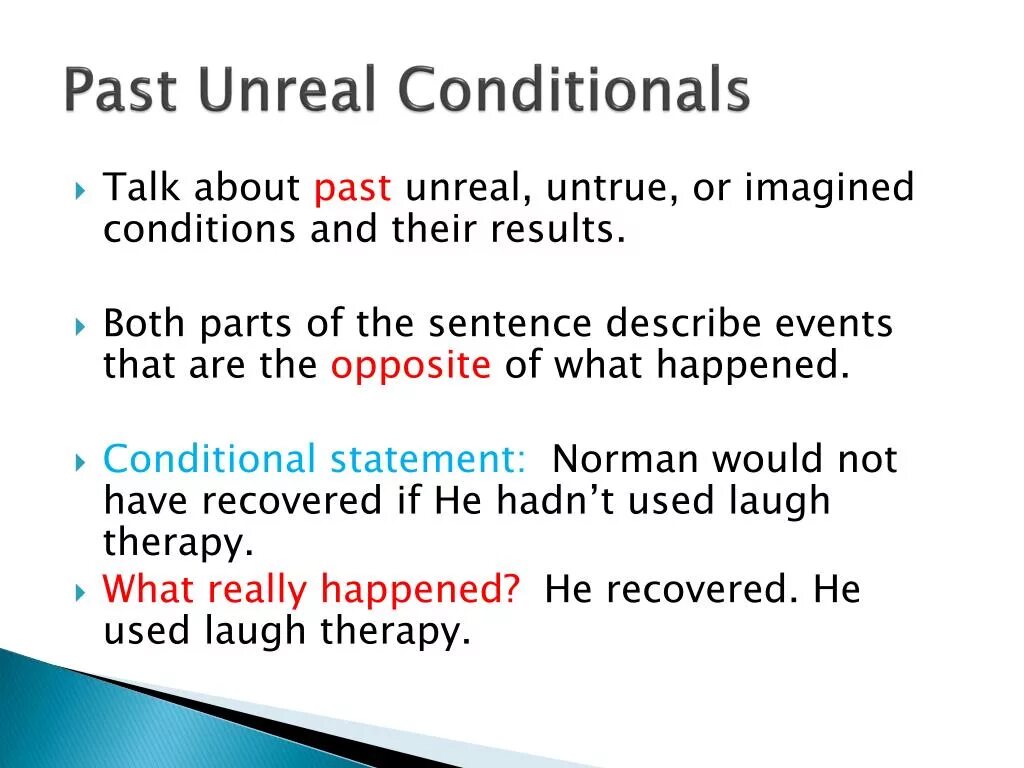 Past Unreal Conditionals

Talk about past unreal, untrue, or imagined conditions and their results.

Both parts of the sentence describe events that are the opposite of what happened.

Conditional statement: Norman would not have recovered if He hadn't used laugh therapy.

What really happened? He recovered. He used laugh therapy.